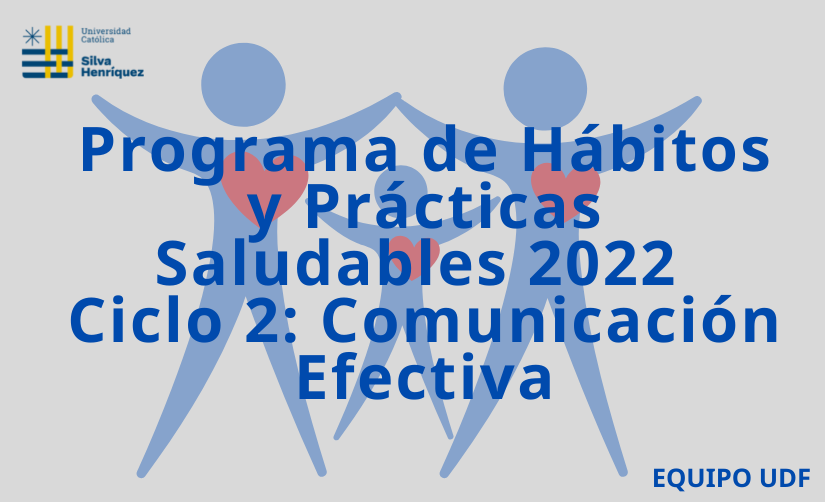 Universidad Católica
Silva Henríquez

Programa de Hábitos y Prácticas Saludables 2022
Ciclo 2: Comunicación Efectiva

EQUIPO UDF